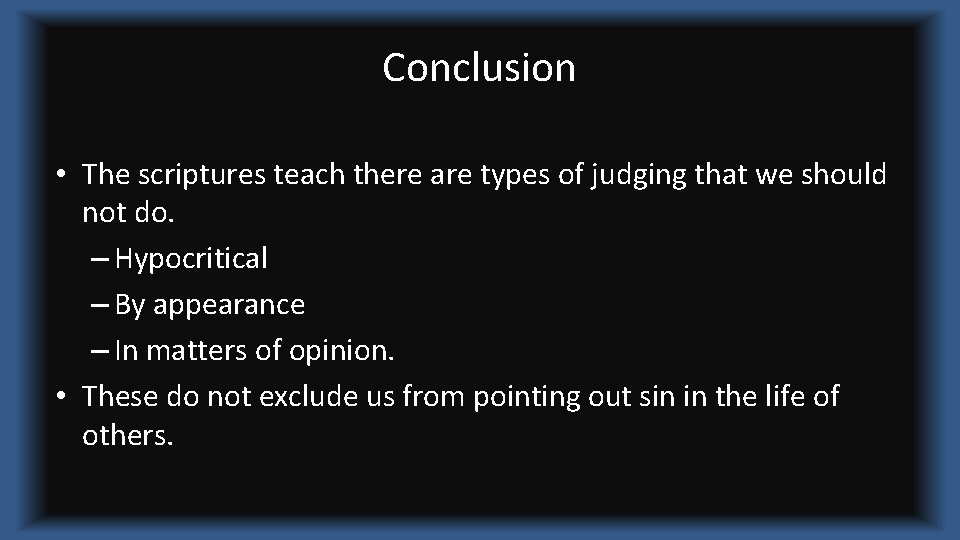 Conclusion

• The scriptures teach there are types of judging that we should not do.
– Hypocritical
– By appearance
– In matters of opinion.
• These do not exclude us from pointing out sin in the life of others.